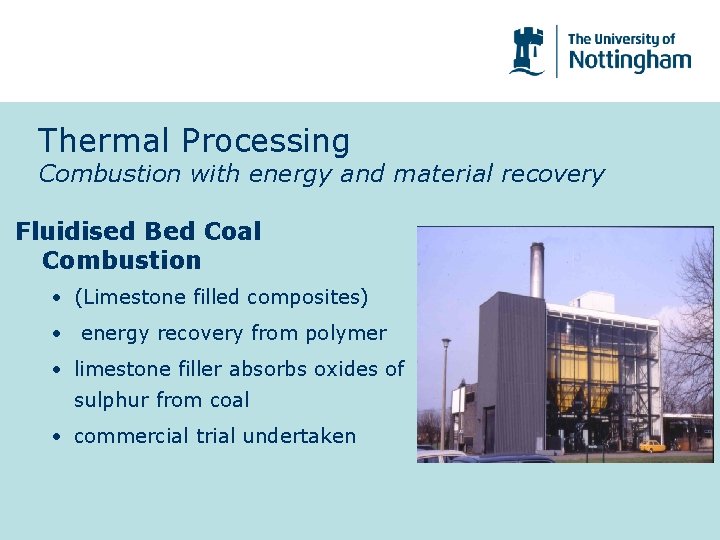 The University of
Nottingham

Thermal Processing
Combustion with energy and material recovery

Fluidised Bed Coal Combustion

• (Limestone filled composites)
• energy recovery from polymer
• limestone filler absorbs oxides of sulphur from coal
• commercial trial undertaken